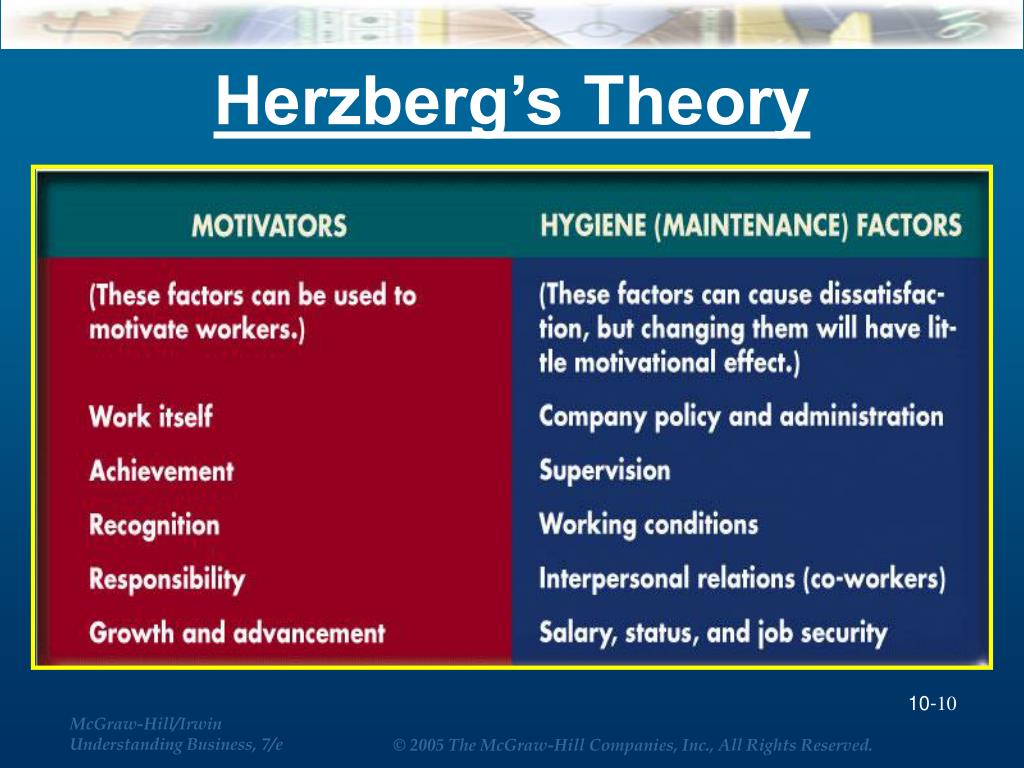 Herzberg's Theory

| MOTIVATORS | HYGIENE (MAINTENANCE) FACTORS |
|---|---|
| (These factors can be used to motivate workers.) | (These factors can cause dissatisfaction, but changing them will have little motivational effect.) |
| Work itself | Company policy and administration |
| Achievement | Supervision |
| Recognition | Working conditions |
| Responsibility | Interpersonal relations (co-workers) |
| Growth and advancement | Salary, status, and job security |

10-10

McGraw-Hill/Irwin
Understanding Business, 7/e

© 2005 The McGraw-Hill Companies, Inc., All Rights Reserved.